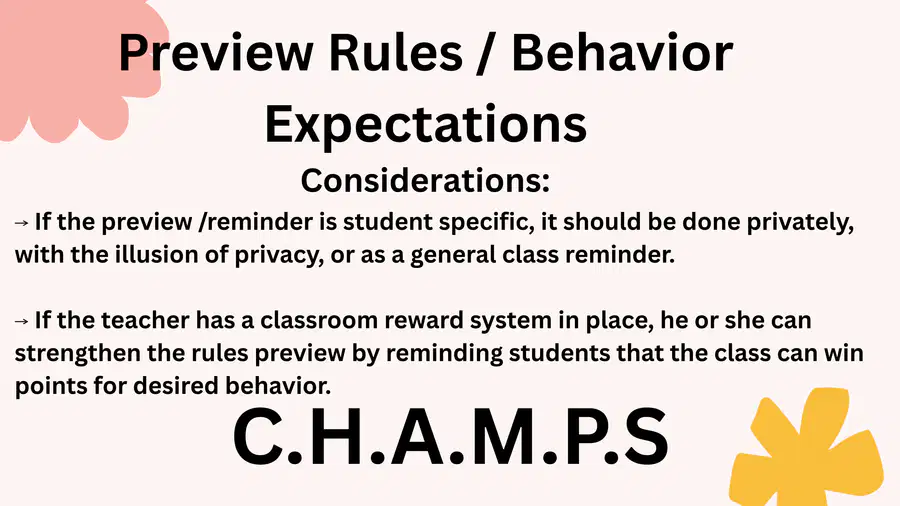 Preview Rules / Behavior Expectations

Considerations:

→ If the preview /reminder is student specific, it should be done privately, with the illusion of privacy, or as a general class reminder.

→ If the teacher has a classroom reward system in place, he or she can strengthen the rules preview by reminding students that the class can win points for desired behavior.

C.H.A.M.P.S